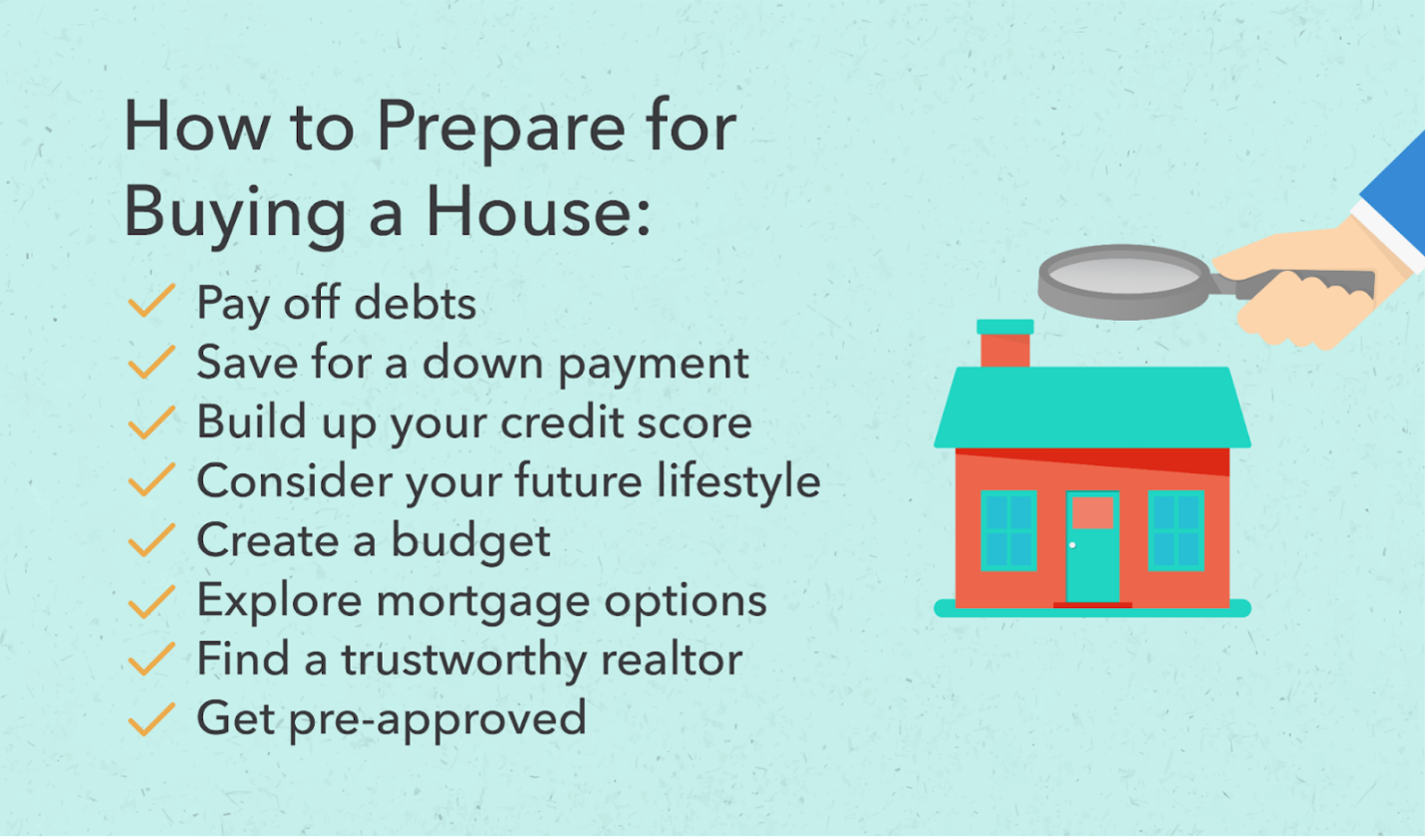 How to Prepare for Buying a House:

✓ Pay off debts
✓ Save for a down payment
✓ Build up your credit score
✓ Consider your future lifestyle
✓ Create a budget
✓ Explore mortgage options
✓ Find a trustworthy realtor
✓ Get pre-approved